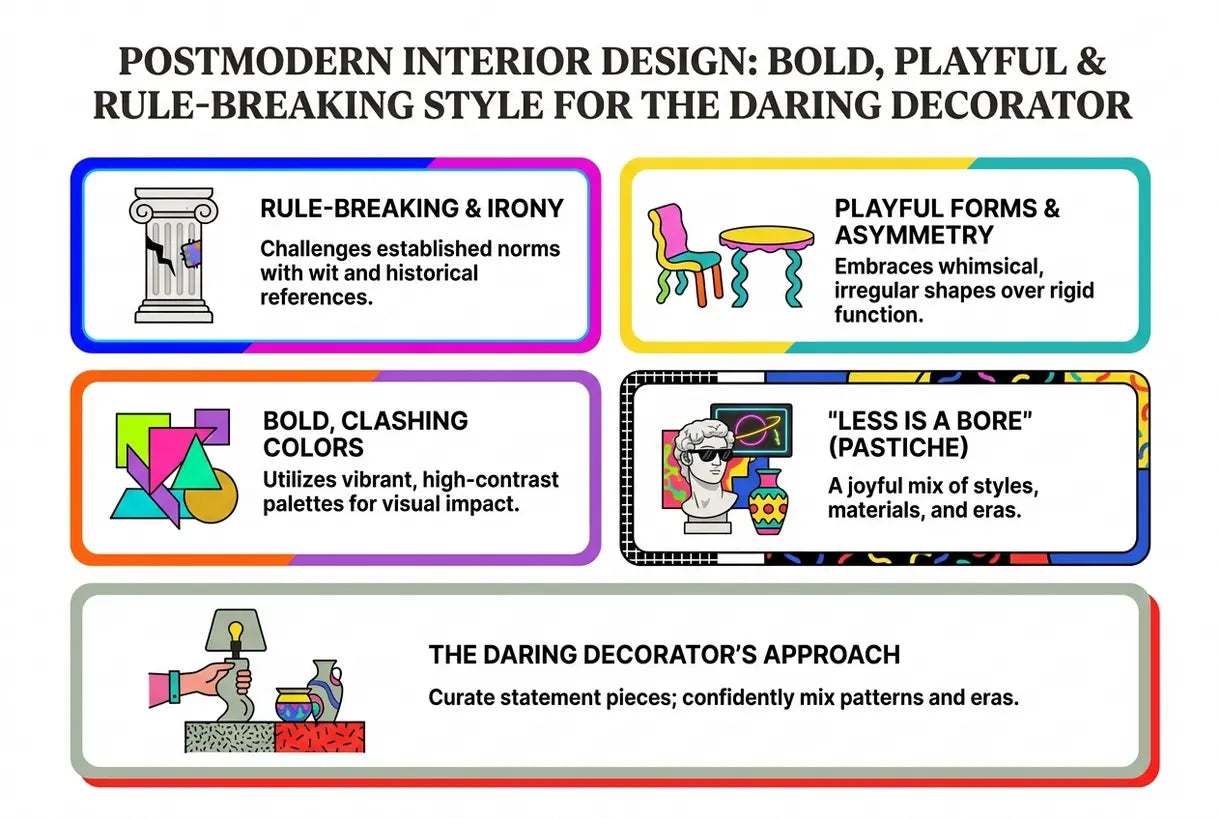 POSTMODERN INTERIOR DESIGN: BOLD, PLAYFUL & RULE-BREAKING STYLE FOR THE DARING DECORATOR

RULE-BREAKING & IRONY
Challenges established norms with wit and historical references.

PLAYFUL FORMS & ASYMMETRY
Embraces whimsical, irregular shapes over rigid function.

BOLD, CLASHING COLORS
Utilizes vibrant, high-contrast palettes for visual impact.

"LESS IS A BORE" (PASTICHE)
A joyful mix of styles, materials, and eras.

THE DARING DECORATOR'S APPROACH
Curate statement pieces; confidently mix patterns and eras.